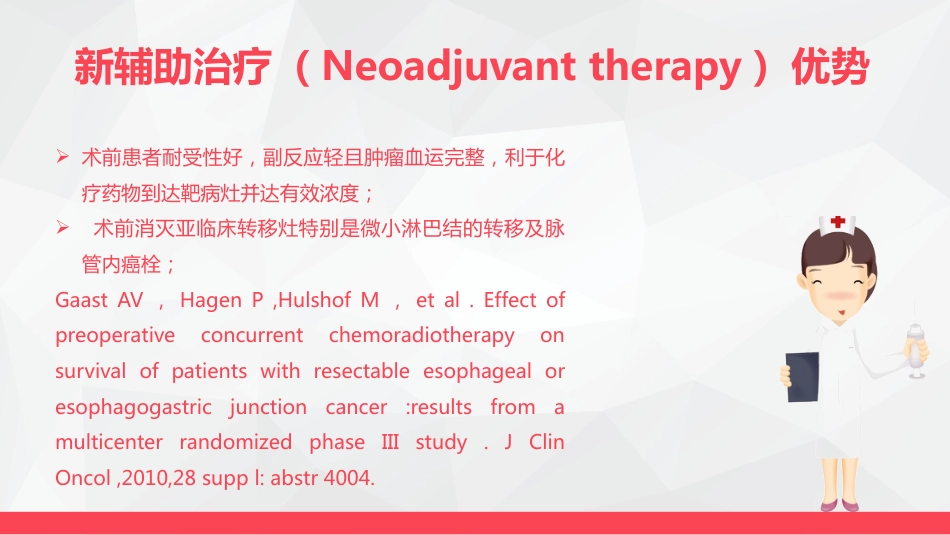 新辅助治疗（Neoadjuvant therapy）优势

➢ 术前患者耐受性好，副反应轻且肿瘤血运完整，利于化疗药物到达靶病灶并达有效浓度；

➢ 术前消灭亚临床转移灶特别是微小淋巴结的转移及脉管内癌栓；

Gaast AV , Hagen P ,Hulshof M , et al . Effect of preoperative concurrent chemoradiotherapy on survival of patients with resectable esophageal or esophagogastric junction cancer :results from a multicenter randomized phase III study . J Clin Oncol ,2010,28 supp l: abstr 4004.